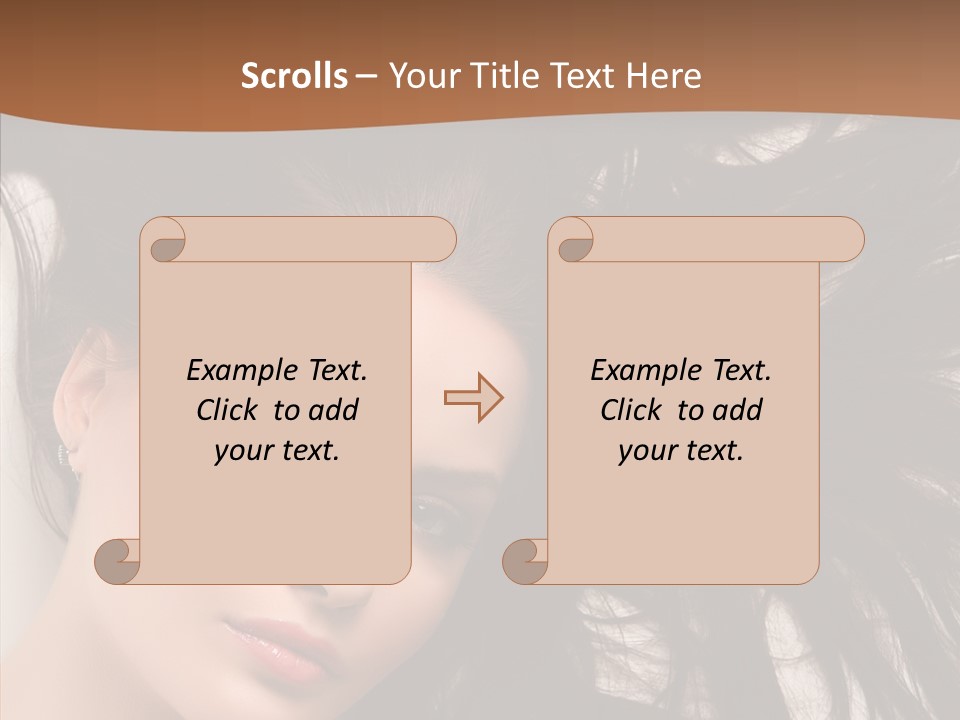 Scrolls – Your Title Text Here

Example Text. Click to add your text.

Example Text. Click to add your text.